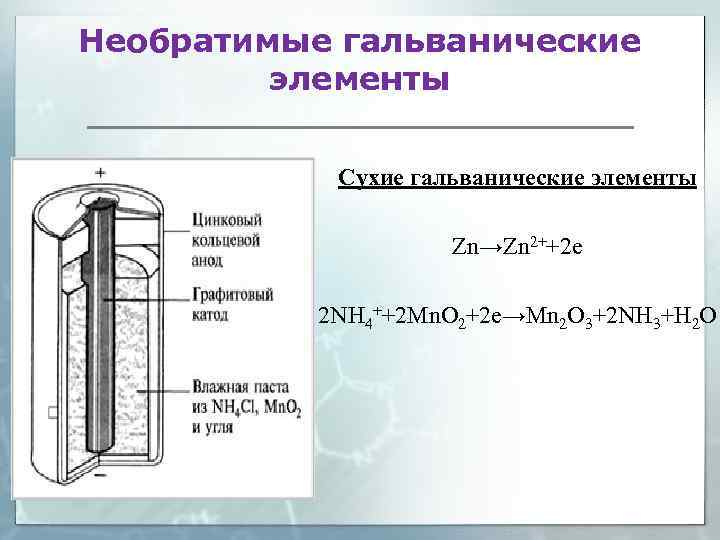 Необратимые гальванические элементы

+

Цинковый кольцевой анод

Графитовый катод

Влажная паста из $NH_4Cl$, $MnO_2$ и угля

−

Сухие гальванические элементы

$Zn \rightarrow Zn^{2+} + 2e$

$2NH_4^+ + 2MnO_2 + 2e \rightarrow Mn_2O_3 + 2NH_3 + H_2O$